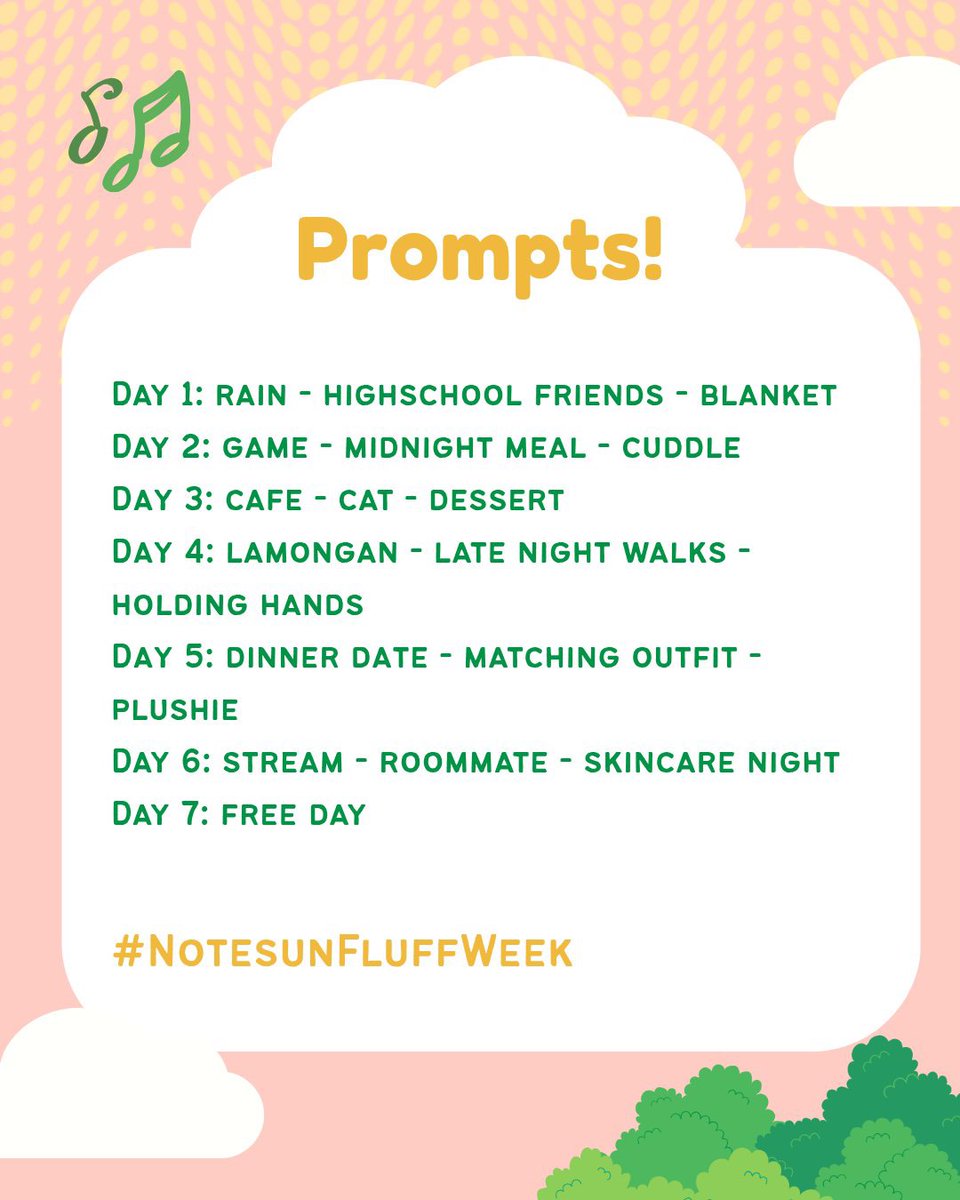 Prompts!

Day 1: rain - highschool friends - blanket
Day 2: game - midnight meal - cuddle
Day 3: cafe - cat - dessert
Day 4: lamongan - late night walks - holding hands
Day 5: dinner date - matching outfit - plushie
Day 6: stream - roommate - skincare night
Day 7: free day

#NotesunFluffWeek